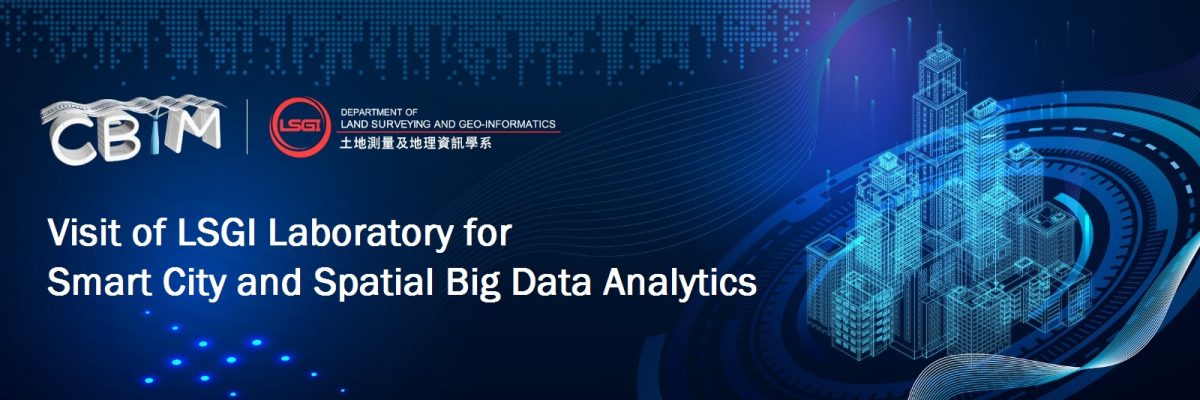 CBIM

LSGI
DEPARTMENT OF
LAND SURVEYING AND GEO-INFORMATICS
土地測量及地理資訊學系

Visit of LSGI Laboratory for Smart City and Spatial Big Data Analytics